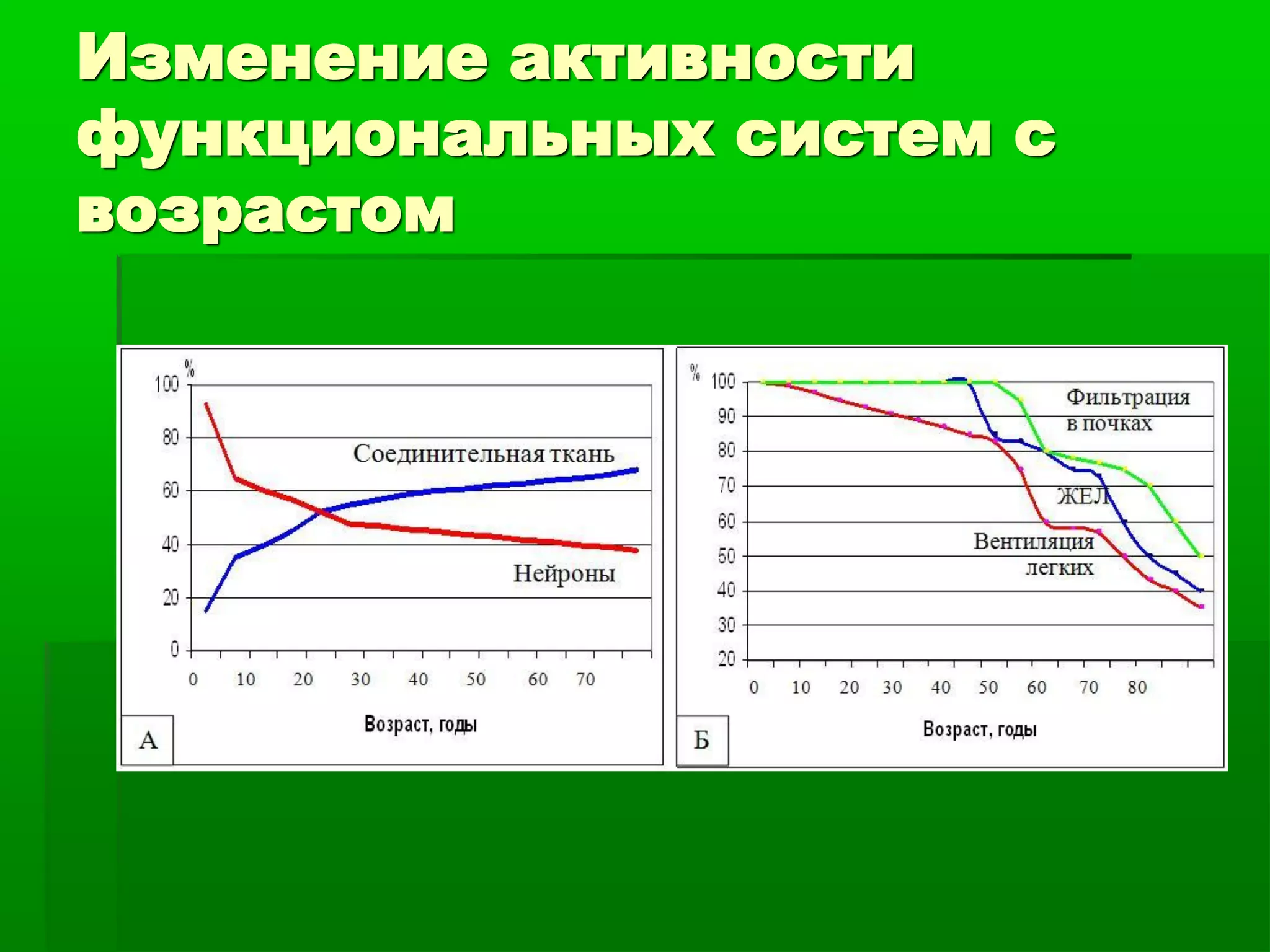 Изменение активности функциональных систем с возрастом

%
100
80
60
40
20
0
Соединительная ткань
Нейроны
0 10 20 30 40 50 60 70
Возраст, годы
А

%
100
90
80
70
60
50
40
30
20
Фильтрация в почках
ЖЕЛ
Вентиляция легких
0 10 20 30 40 50 60 70 80
Возраст, годы
Б